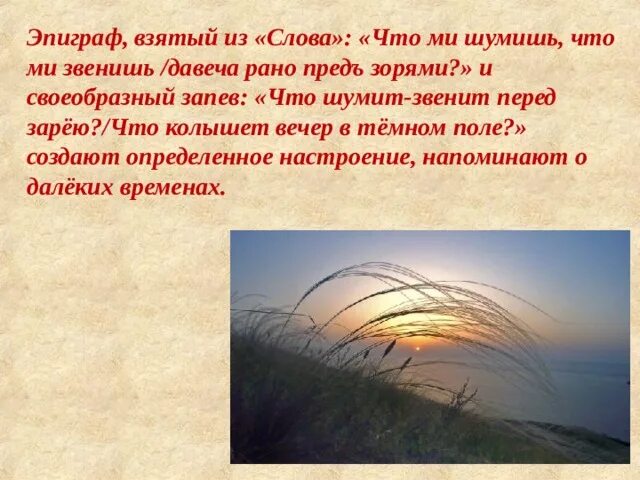 Эпиграф, взятый из «Слова»: «Что ми шумишь, что ми звенишь /давеча рано предъ зорями?» и своеобразный запев: «Что шумит-звенит перед зарёю?/Что колышет вечер в тёмном поле?» создают определенное настроение, напоминают о далёких временах.